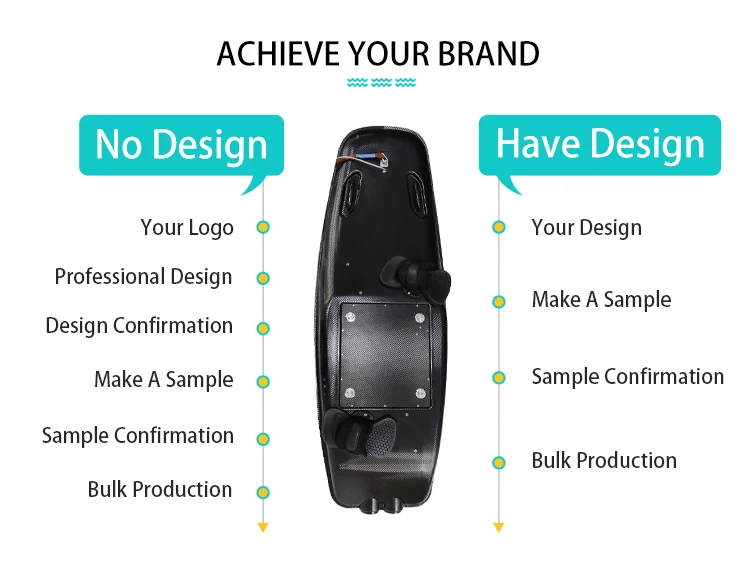 ACHIEVE YOUR BRAND

No Design

Your Logo

Professional Design

Design Confirmation

Make A Sample

Sample Confirmation

Bulk Production

Have Design

Your Design

Make A Sample

Sample Confirmation

Bulk Production